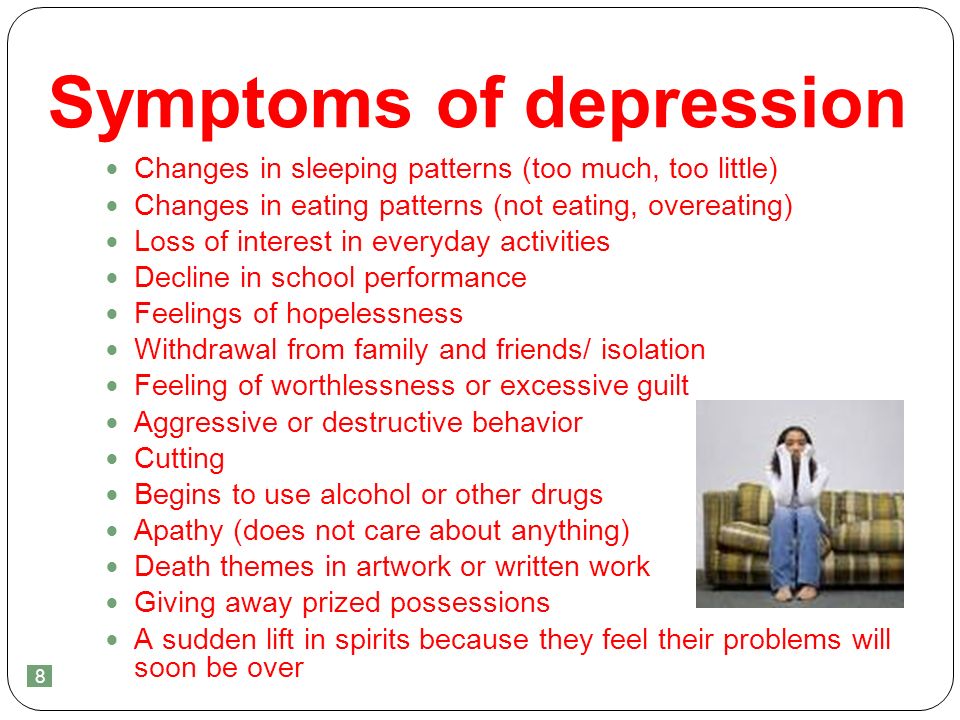 Symptoms of depression

- Changes in sleeping patterns (too much, too little)
- Changes in eating patterns (not eating, overeating)
- Loss of interest in everyday activities
- Decline in school performance
- Feelings of hopelessness
- Withdrawal from family and friends/ isolation
- Feeling of worthlessness or excessive guilt
- Aggressive or destructive behavior
- Cutting
- Begins to use alcohol or other drugs
- Apathy (does not care about anything)
- Death themes in artwork or written work
- Giving away prized possessions
- A sudden lift in spirits because they feel their problems will soon be over

8